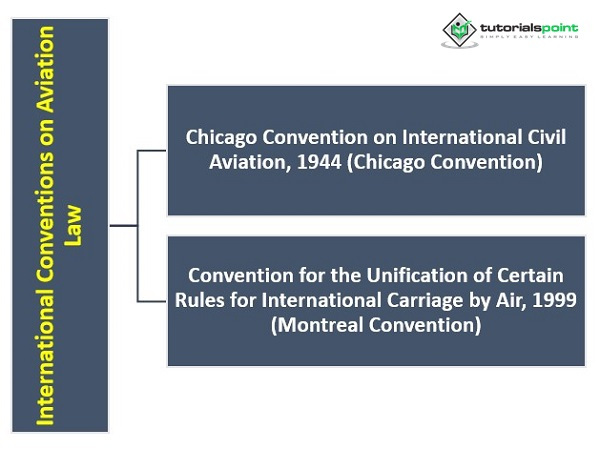 tutorialspoint
SIMPLY EASY LEARNING

International Conventions on Aviation Law

Chicago Convention on International Civil Aviation, 1944 (Chicago Convention)

Convention for the Unification of Certain Rules for International Carriage by Air, 1999 (Montreal Convention)